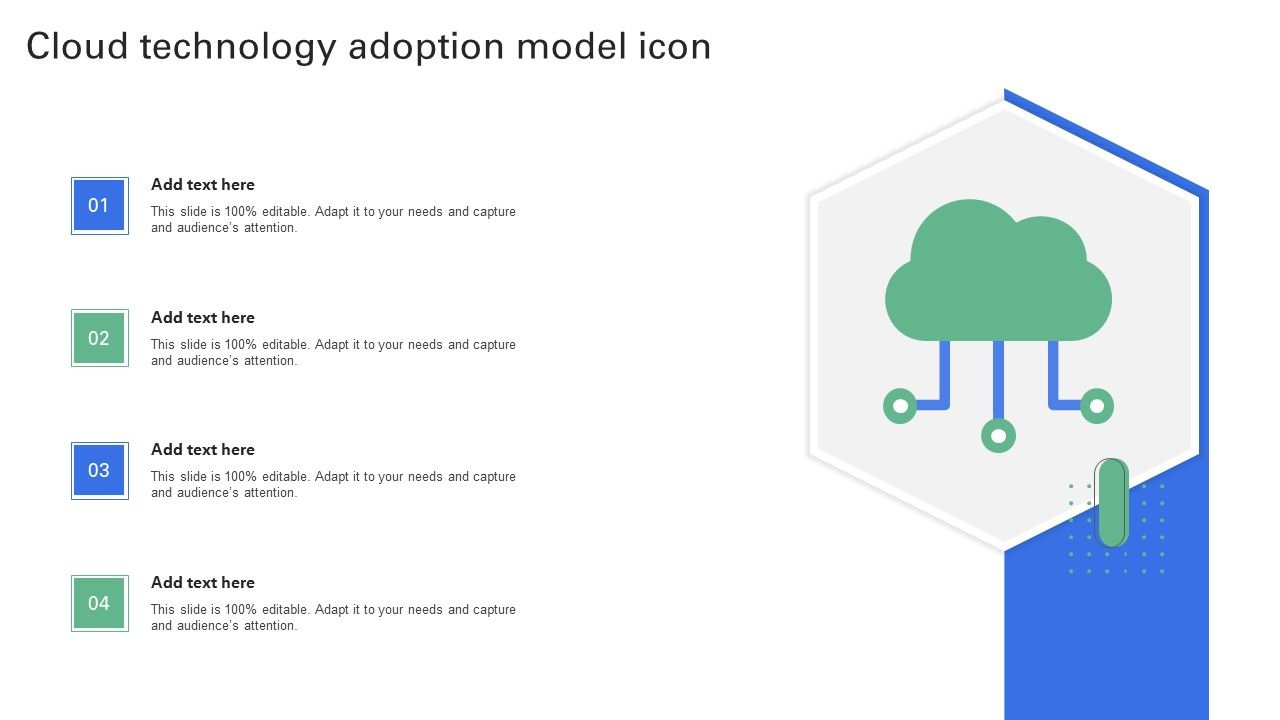 Cloud technology adoption model icon

01

Add text here

This slide is 100% editable. Adapt it to your needs and capture and audience's attention.

02

Add text here

This slide is 100% editable. Adapt it to your needs and capture and audience's attention.

03

Add text here

This slide is 100% editable. Adapt it to your needs and capture and audience's attention.

04

Add text here

This slide is 100% editable. Adapt it to your needs and capture and audience's attention.